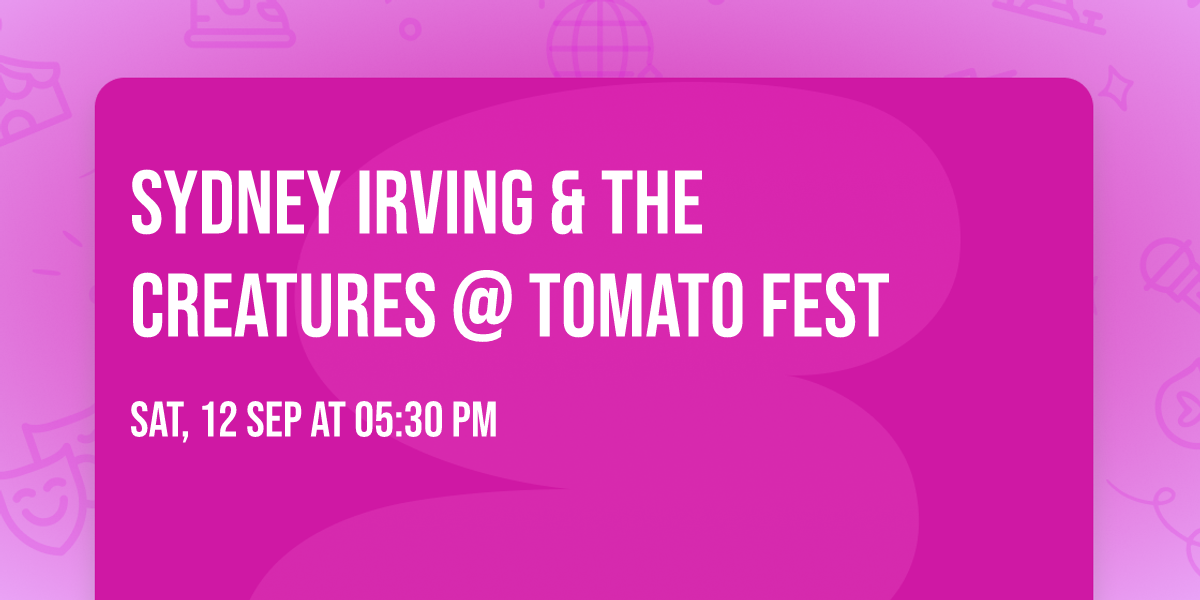 SYDNEY IRVING & THE CREATURES @ TOMATO FEST

SAT, 12 SEP AT 05:30 PM